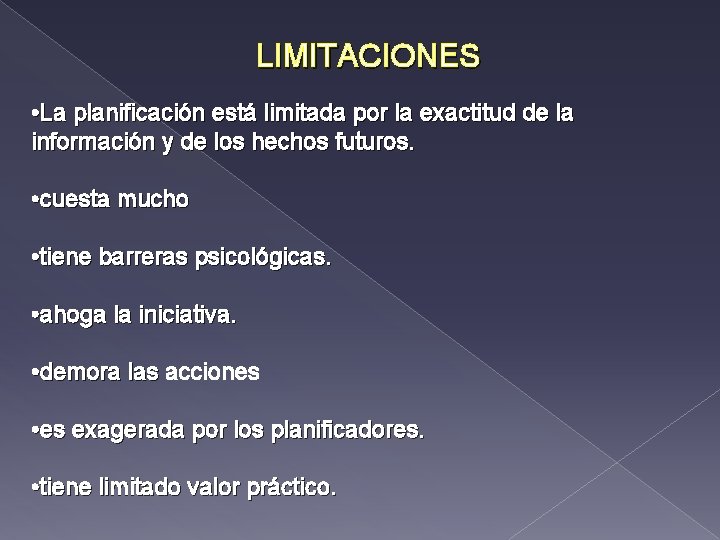 LIMITACIONES

•La planificación está limitada por la exactitud de la información y de los hechos futuros.

•cuesta mucho

•tiene barreras psicológicas.

•ahoga la iniciativa.

•demora las acciones

•es exagerada por los planificadores.

•tiene limitado valor práctico.